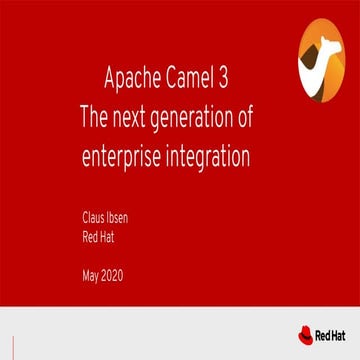 Apache Camel 3
The next generation of enterprise integration

Claus Ibsen
Red Hat

May 2020

Red Hat